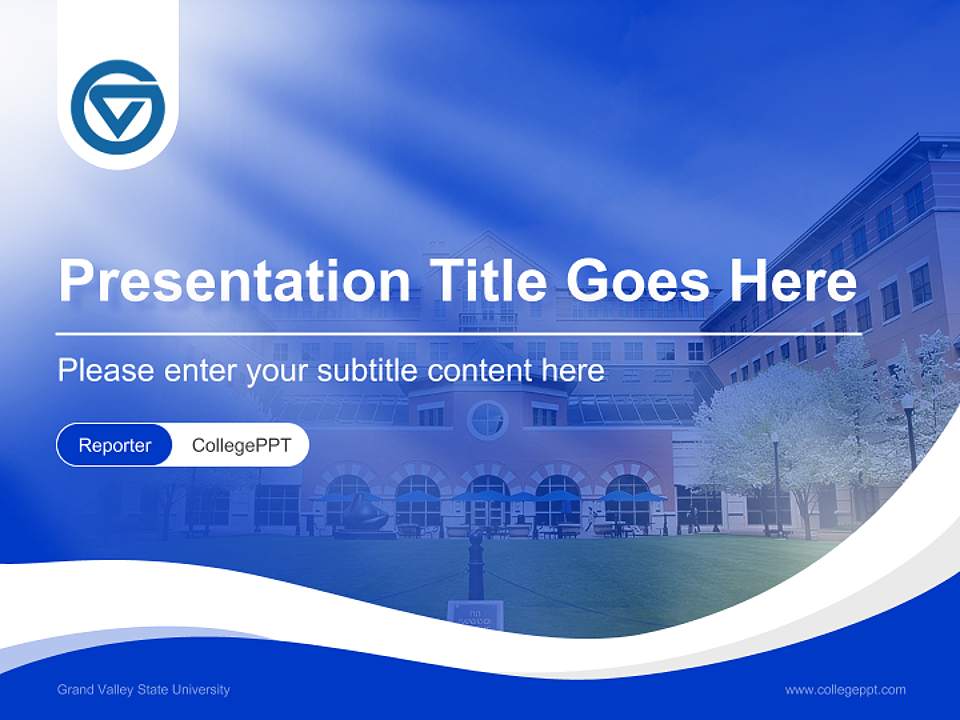 Presentation Title Goes Here

Please enter your subtitle content here

Reporter CollegePPT

Grand Valley State University

www.collegeppt.com